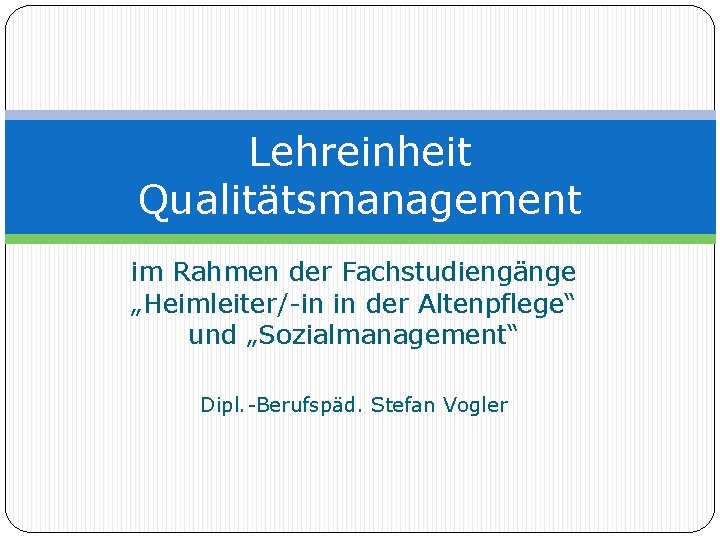 Lehreinheit Qualitätsmanagement

im Rahmen der Fachstudiengänge „Heimleiter/-in in der Altenpflege“ und „Sozialmanagement“

Dipl.-Berufspäd. Stefan Vogler